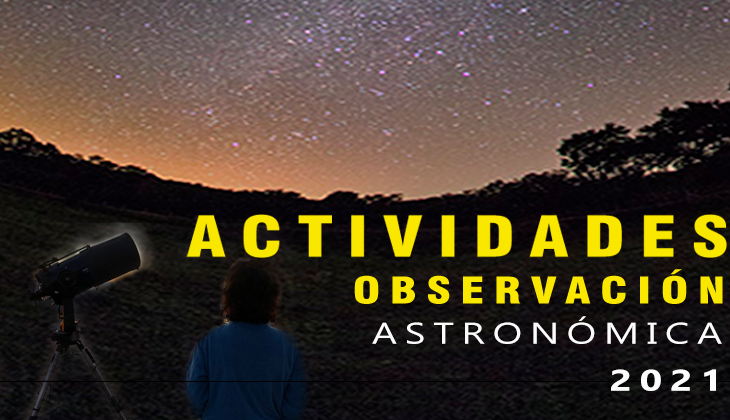 ACTIVIDADES
OBSERVACIÓN
ASTRONÓMICA
2021